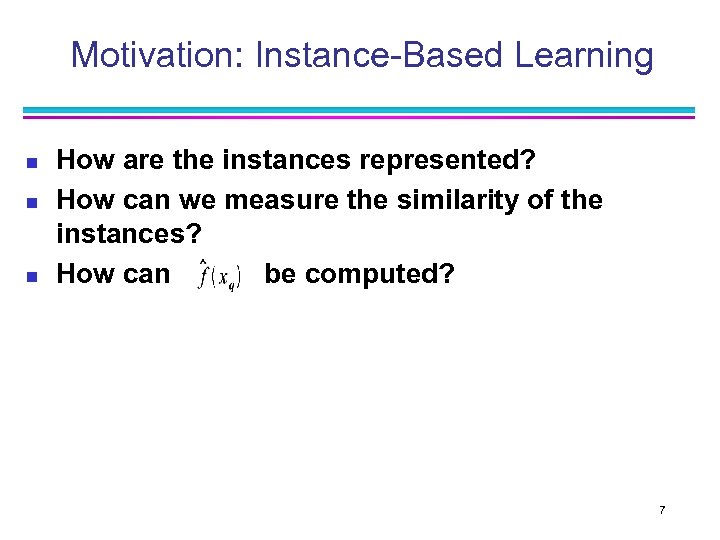 Motivation: Instance-Based Learning

- How are the instances represented?
- How can we measure the similarity of the instances?
- How can $\hat{f}(x_q)$ be computed?

7